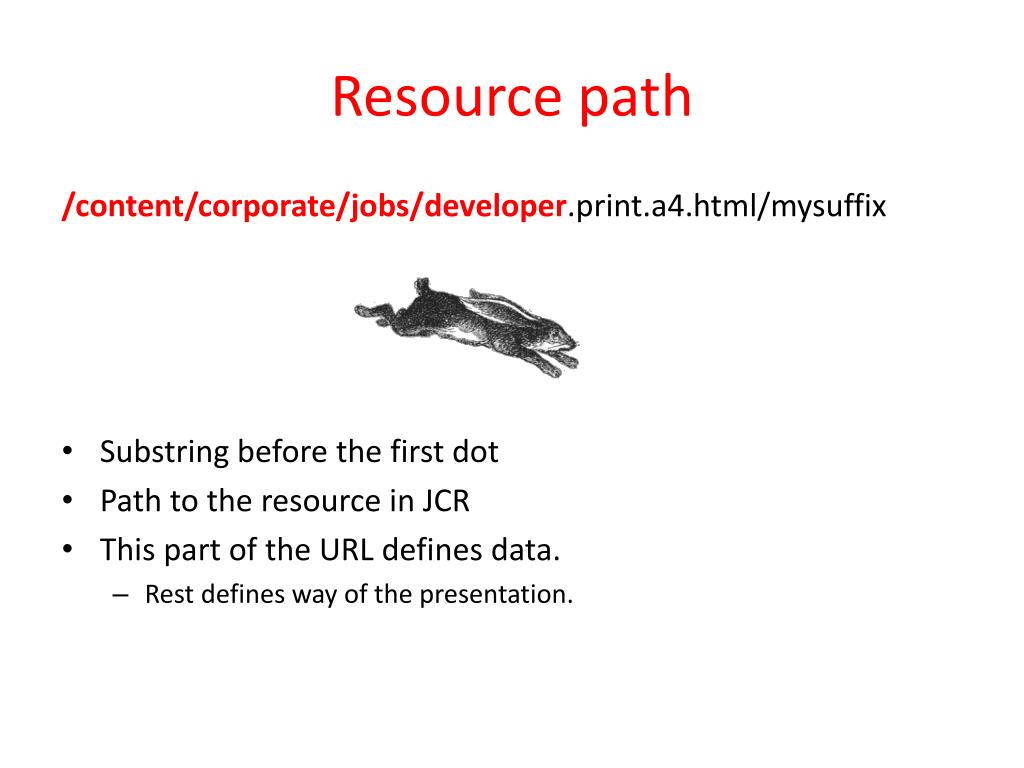 Resource path

/content/corporate/jobs/developer.print.a4.html/mysuffix

• Substring before the first dot
• Path to the resource in JCR
• This part of the URL defines data.
– Rest defines way of the presentation.